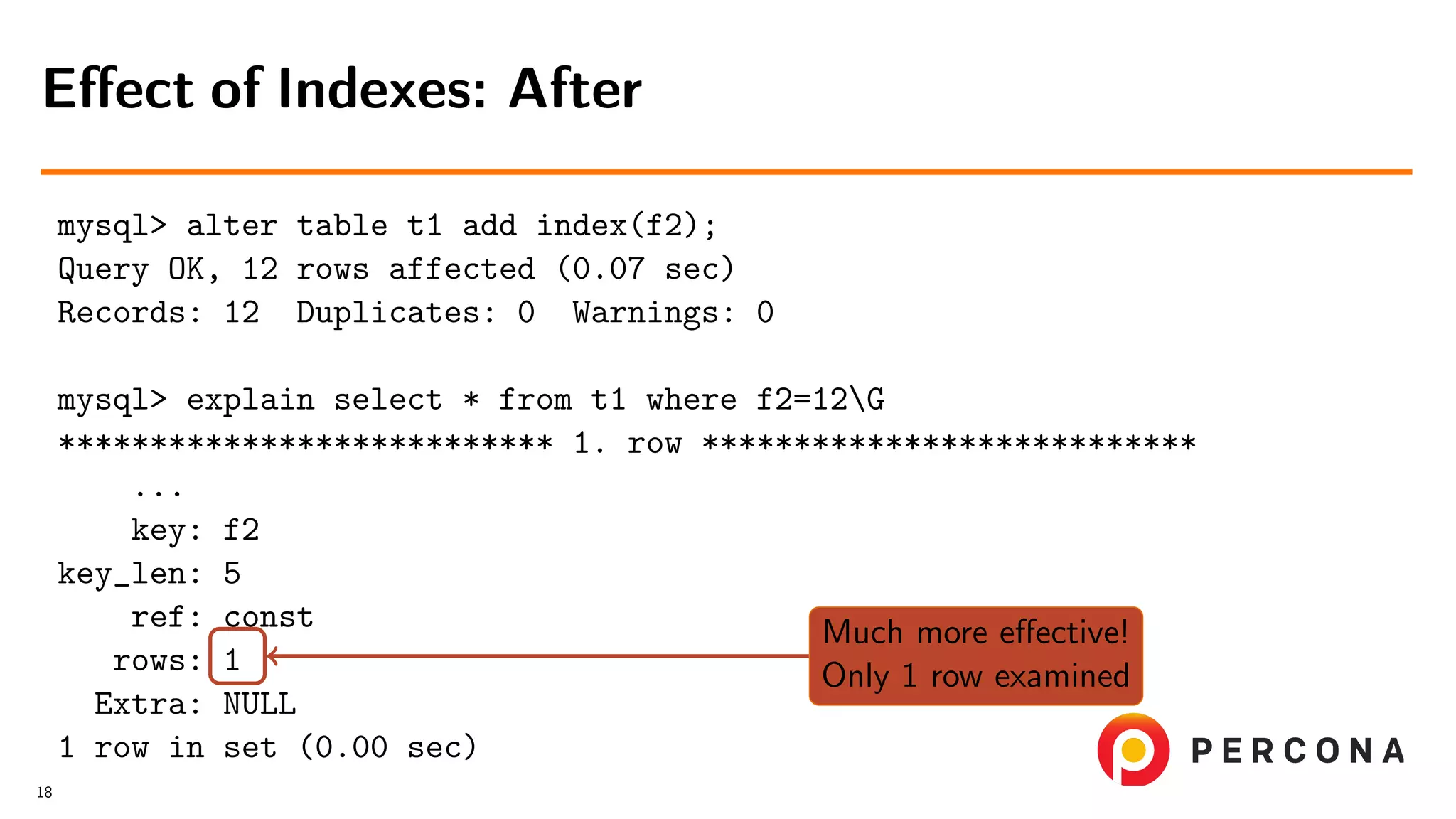 Effect of Indexes: After

mysql> alter table t1 add index(f2);
Query OK, 12 rows affected (0.07 sec)
Records: 12  Duplicates: 0  Warnings: 0

mysql> explain select * from t1 where f2=12\G
*************************** 1. row ***************************
    ...
    key: f2
key_len: 5
    ref: const
   rows: 1
  Extra: NULL
1 row in set (0.00 sec)

Much more effective!
Only 1 row examined

PERCONA

18